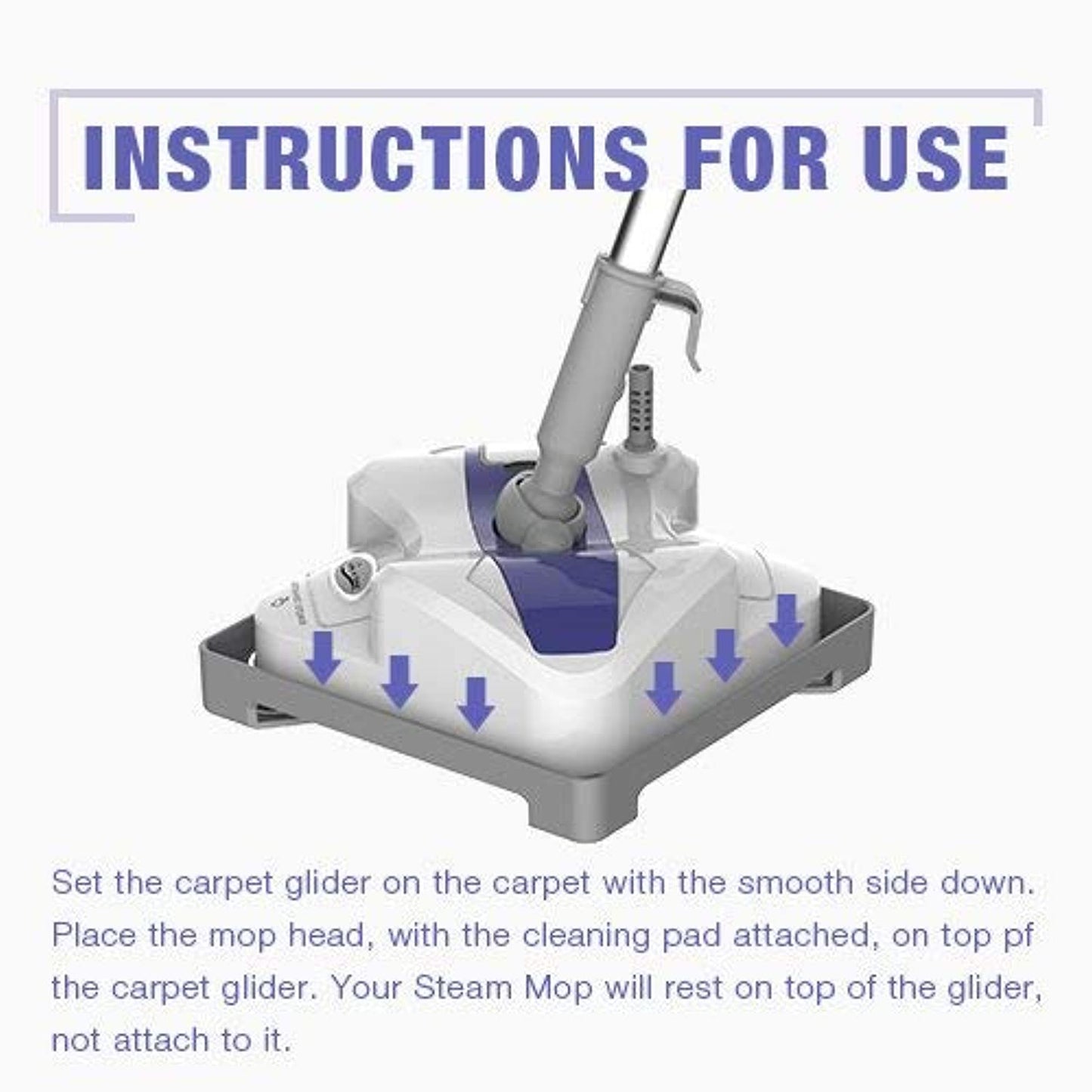 INSTRUCTIONS FOR USE

Set the carpet glider on the carpet with the smooth side down. Place the mop head, with the cleaning pad attached, on top pf the carpet glider. Your Steam Mop will rest on top of the glider, not attach to it.